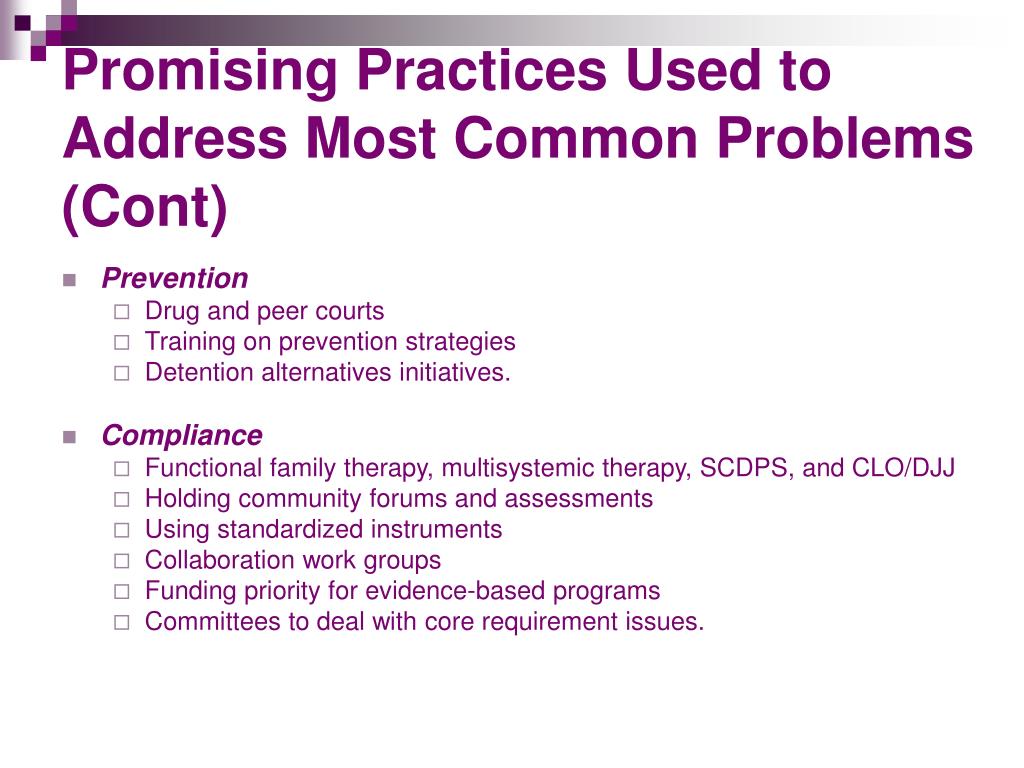 Promising Practices Used to Address Most Common Problems (Cont)

Prevention
Drug and peer courts
Training on prevention strategies
Detention alternatives initiatives.

Compliance
Functional family therapy, multisystemic therapy, SCDPS, and CLO/DJJ
Holding community forums and assessments
Using standardized instruments
Collaboration work groups
Funding priority for evidence-based programs
Committees to deal with core requirement issues.